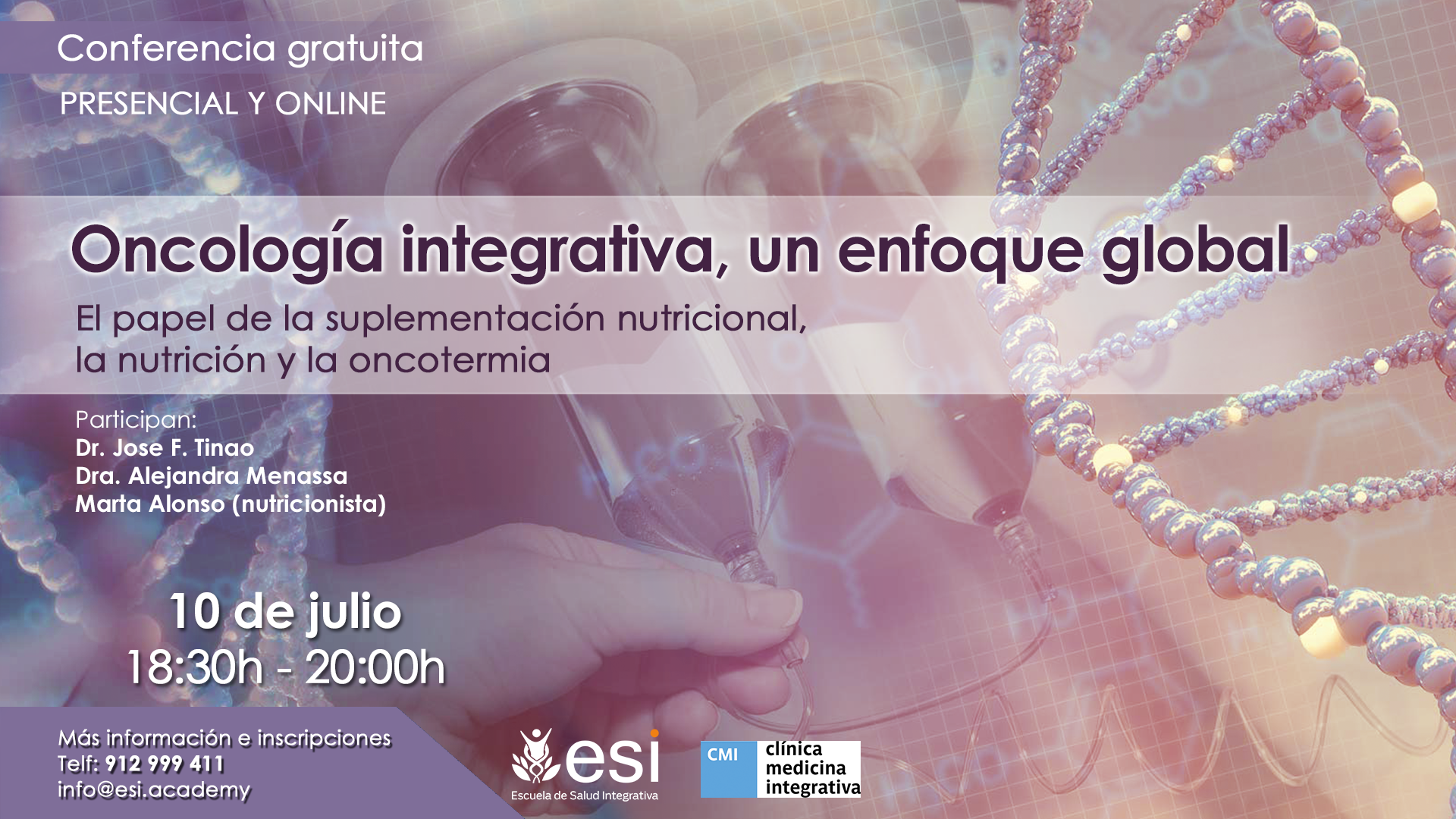 Conferencia gratuita
PRESENCIAL Y ONLINE

Oncología integrativa, un enfoque global

El papel de la suplementación nutricional, la nutrición y la oncotermia

Participan:
Dr. Jose F. Tinao
Dra. Alejandra Menassa
Marta Alonso (nutricionista)

10 de julio
18:30h - 20:00h

Más información e inscripciones
Telf: 912 999 411
info@esi.academy

esi
Escuela de Salud Integrativa

CMI
clínica medicina integrativa